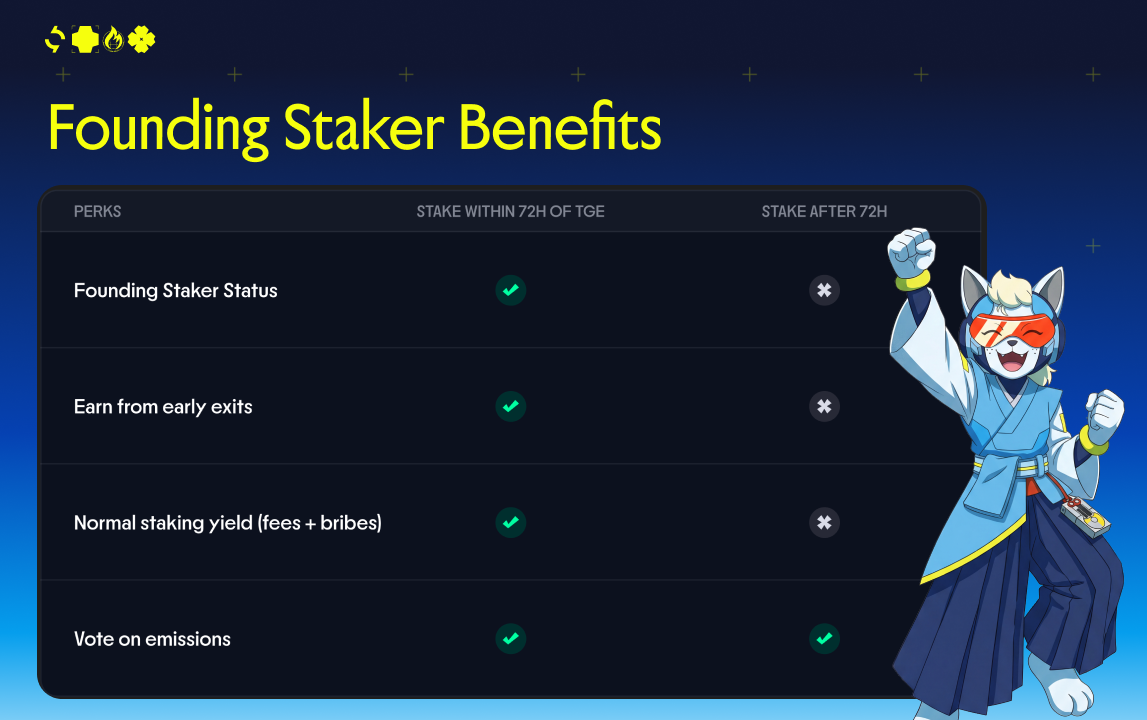 Founding Staker Benefits

| PERKS | STAKE WITHIN 72H OF TGE | STAKE AFTER 72H |
|---|---|---|
| Founding Staker Status | ✔ | ✖ |
| Earn from early exits | ✔ | ✖ |
| Normal staking yield (fees + bribes) | ✔ | ✖ |
| Vote on emissions | ✔ | ✔ |